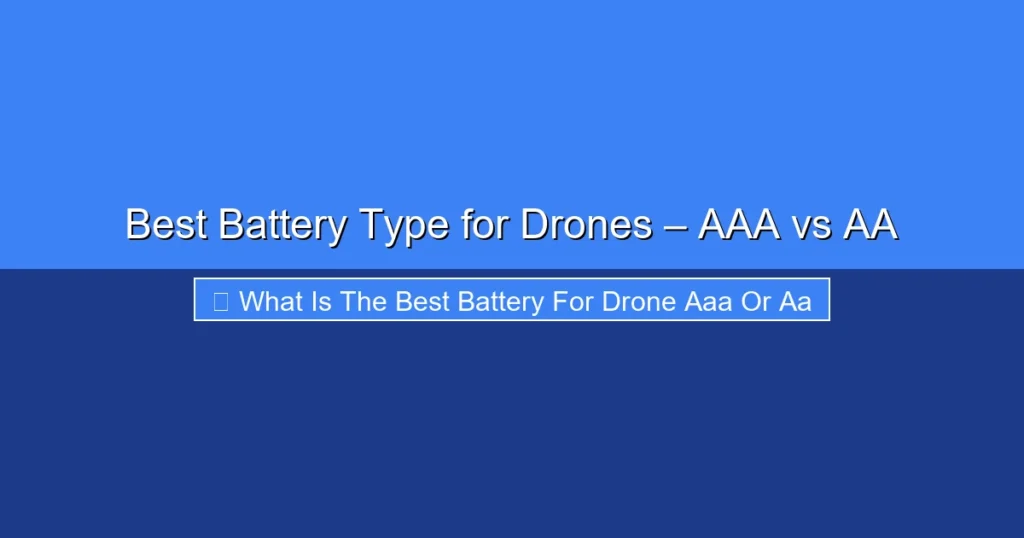 Best Battery Type for Drones – AAA vs AA

What Is The Best Battery For Drone Aaa Or Aa